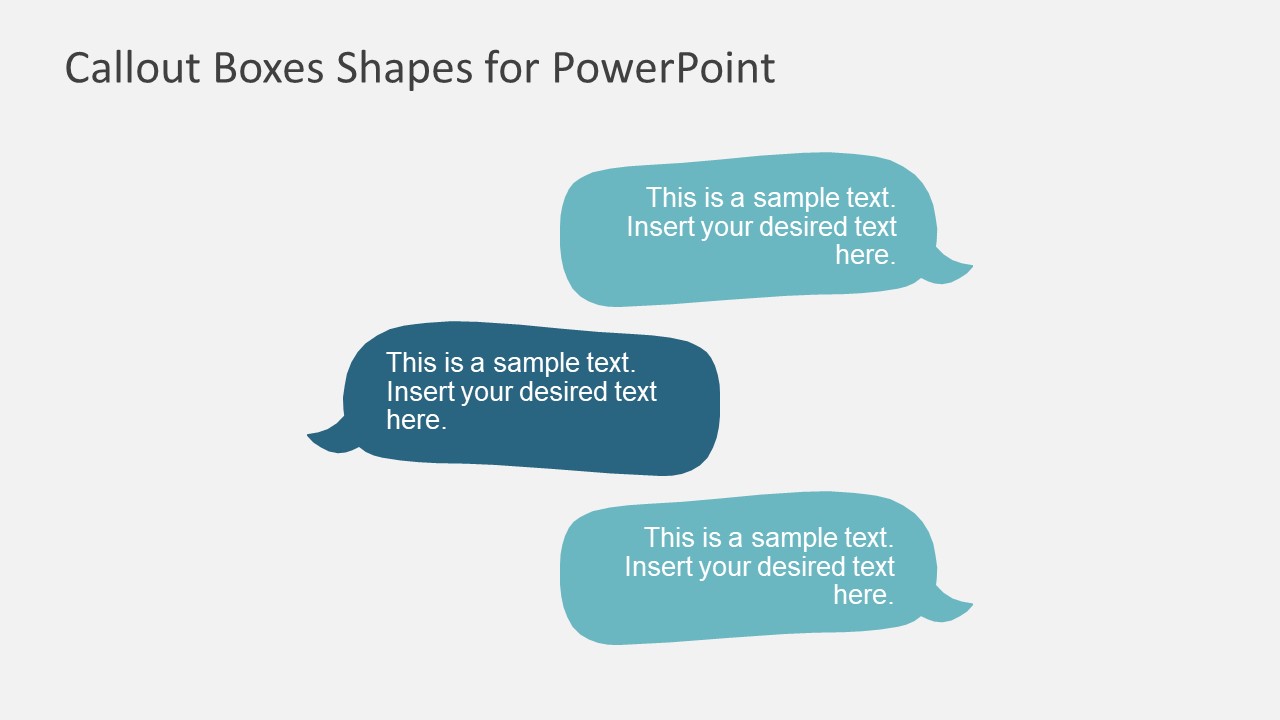 Callout Boxes Shapes for PowerPoint

This is a sample text. Insert your desired text here.

This is a sample text. Insert your desired text here.

This is a sample text. Insert your desired text here.